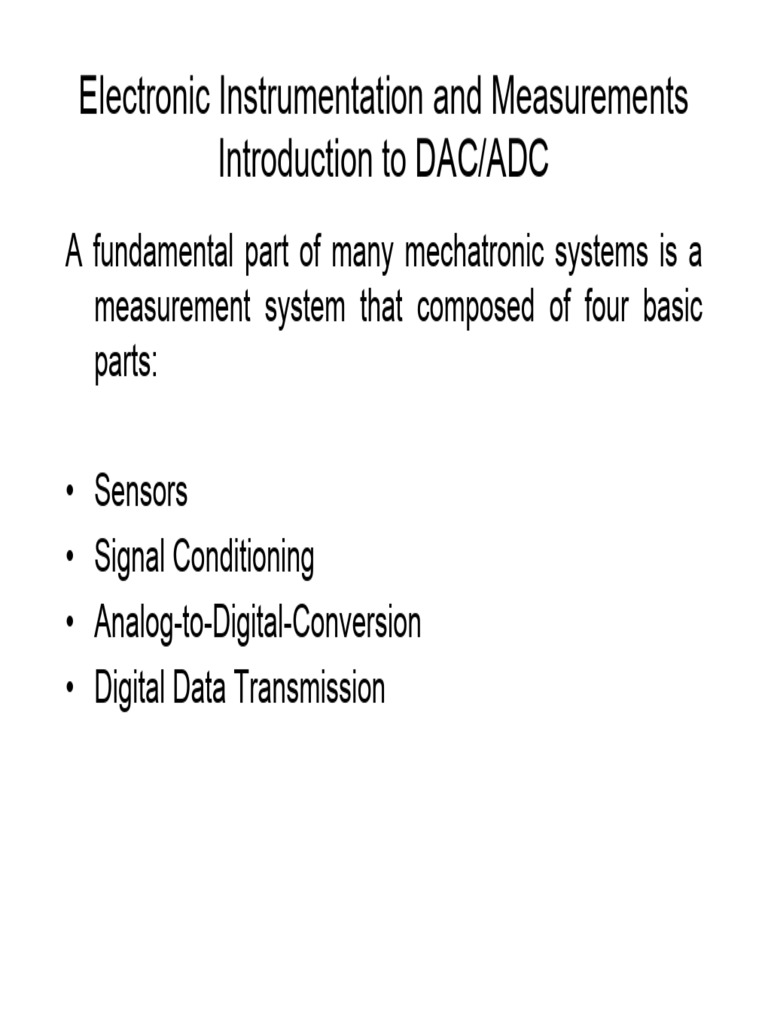 Electronic Instrumentation and Measurements
Introduction to DAC/ADC

A fundamental part of many mechatronic systems is a measurement system that composed of four basic parts:

• Sensors
• Signal Conditioning
• Analog-to-Digital-Conversion
• Digital Data Transmission